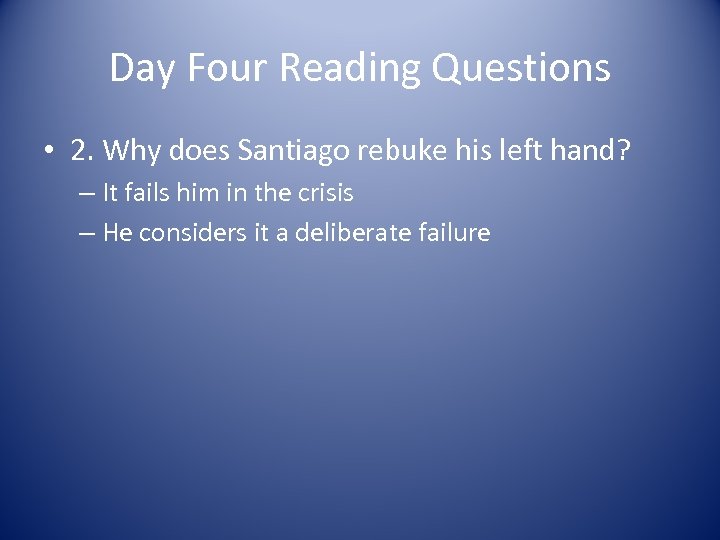 Day Four Reading Questions

• 2. Why does Santiago rebuke his left hand?

– It fails him in the crisis

– He considers it a deliberate failure